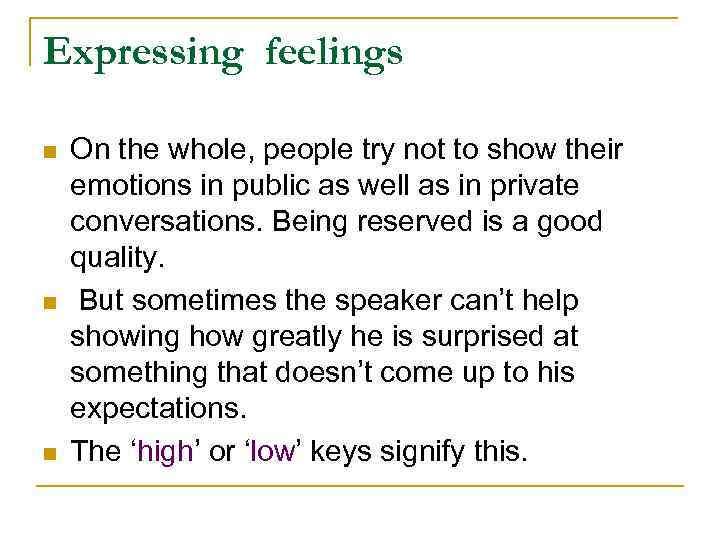 Expressing feelings

On the whole, people try not to show their emotions in public as well as in private conversations. Being reserved is a good quality.

But sometimes the speaker can't help showing how greatly he is surprised at something that doesn't come up to his expectations.

The 'high' or 'low' keys signify this.